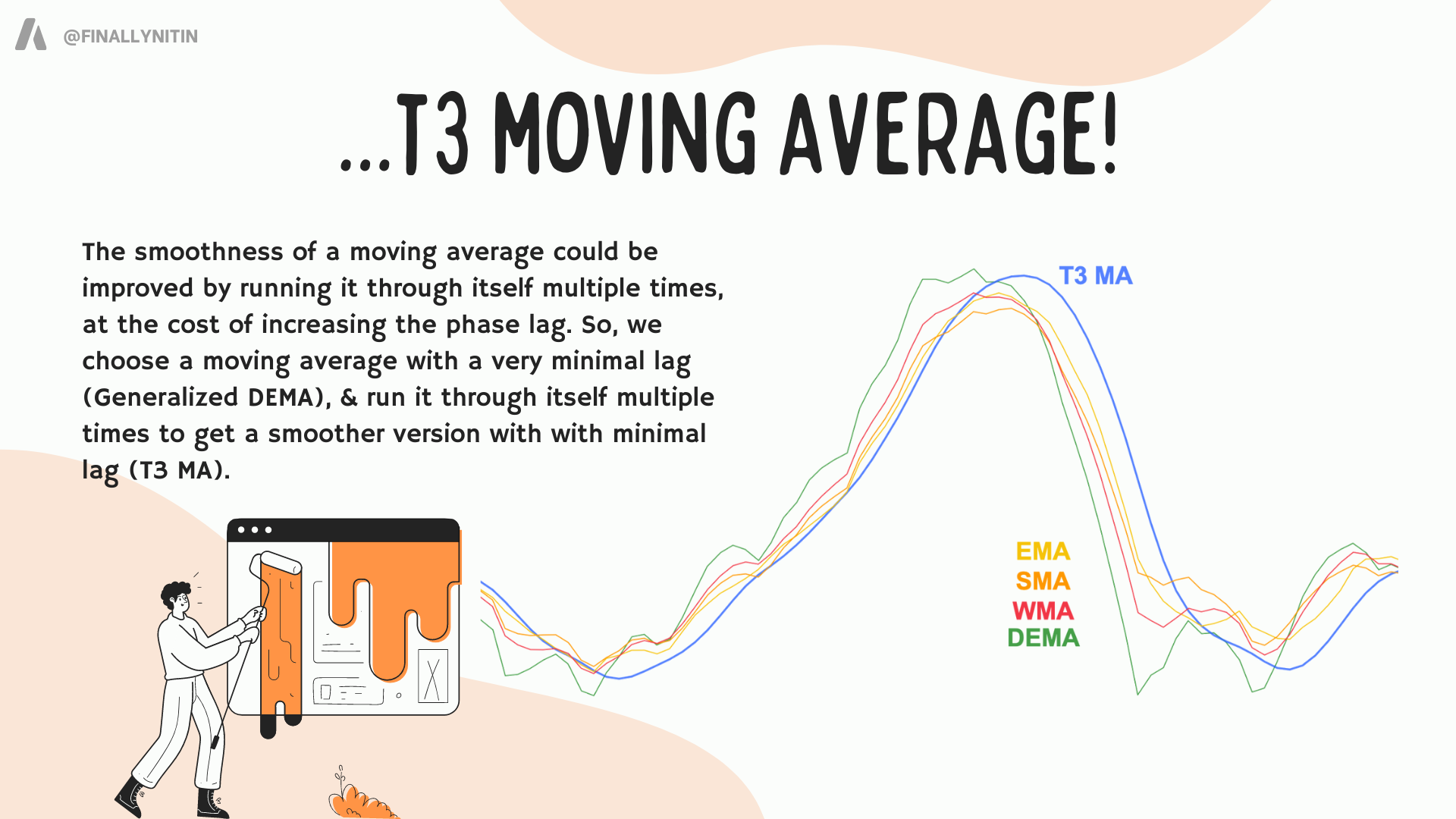 @FINALLYNITIN

...T3 MOVING AVERAGE!

The smoothness of a moving average could be improved by running it through itself multiple times, at the cost of increasing the phase lag. So, we choose a moving average with a very minimal lag (Generalized DEMA), & run it through itself multiple times to get a smoother version with with minimal lag (T3 MA).

T3 MA

EMA
SMA
WMA
DEMA